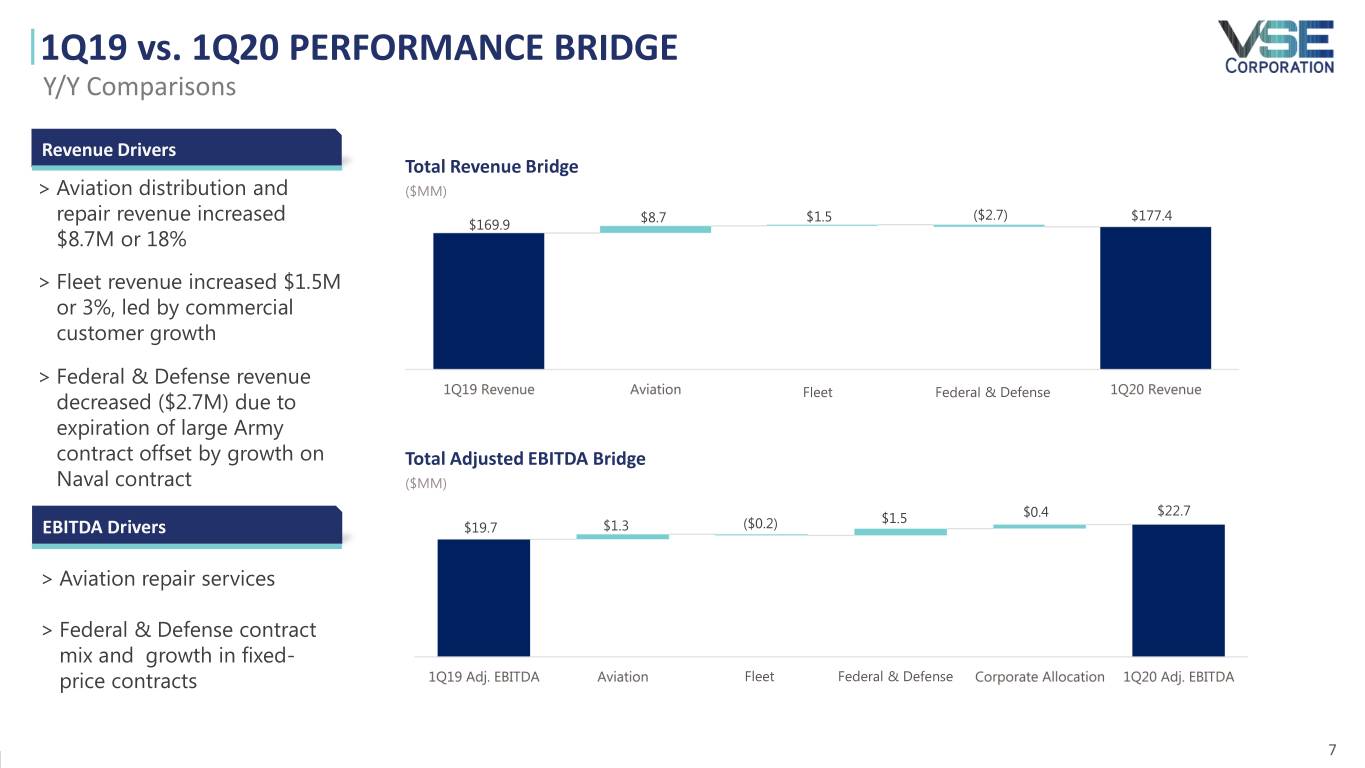 1Q19 vs. 1Q20 PERFORMANCE BRIDGE
Y/Y Comparisons

VSE CORPORATION

Revenue Drivers

> Aviation distribution and repair revenue increased $8.7M or 18%

> Fleet revenue increased $1.5M or 3%, led by commercial customer growth

> Federal & Defense revenue decreased ($2.7M) due to expiration of large Army contract offset by growth on Naval contract

EBITDA Drivers

> Aviation repair services

> Federal & Defense contract mix and growth in fixed-price contracts

Total Revenue Bridge
($MM)

$169.9 $8.7 $1.5 ($2.7) $177.4

1Q19 Revenue Aviation Fleet Federal & Defense 1Q20 Revenue

Total Adjusted EBITDA Bridge
($MM)

$19.7 $1.3 ($0.2) $1.5 $0.4 $22.7

1Q19 Adj. EBITDA Aviation Fleet Federal & Defense Corporate Allocation 1Q20 Adj. EBITDA

7